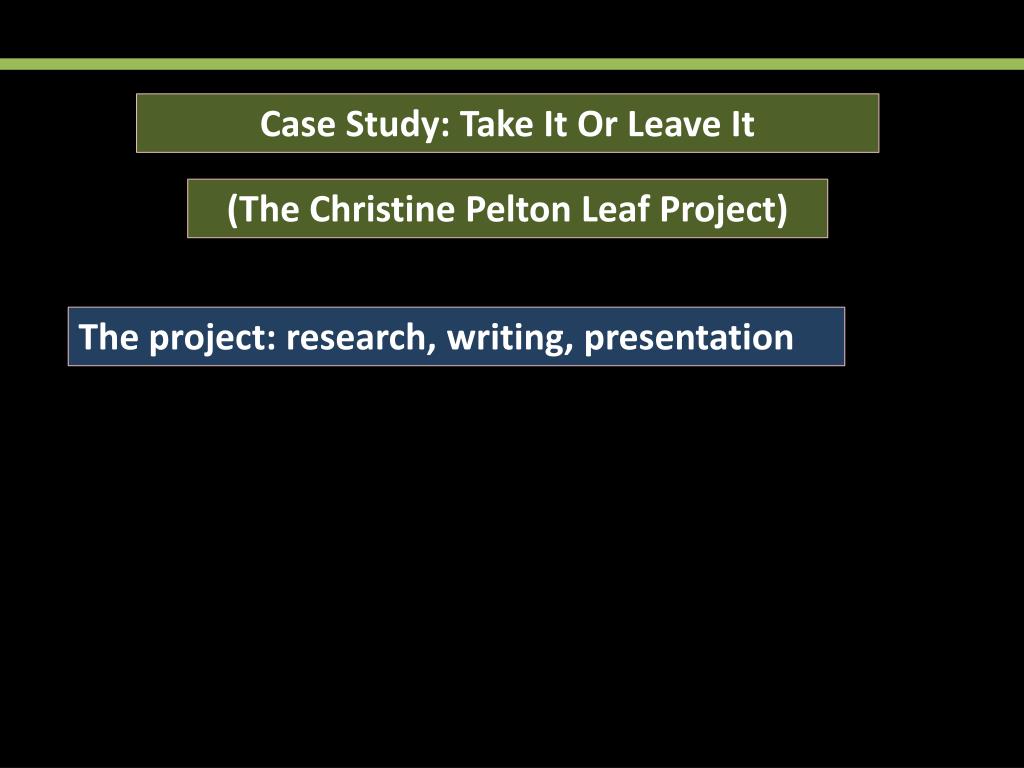 Case Study: Take It Or Leave It

(The Christine Pelton Leaf Project)

The project: research, writing, presentation